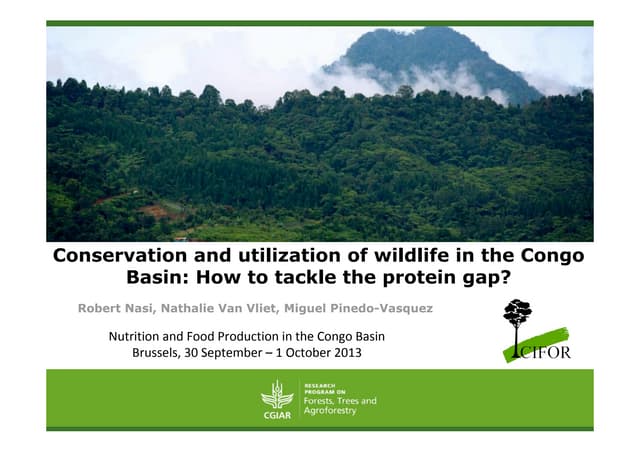 Conservation and utilization of wildlife in the Congo Basin: How to tackle the protein gap?

Robert Nasi, Nathalie Van Vliet, Miguel Pinedo-Vasquez

Nutrition and Food Production in the Congo Basin
Brussels, 30 September – 1 October 2013

CIFOR

CGIAR

RESEARCH PROGRAM ON
Forests, Trees and Agroforestry